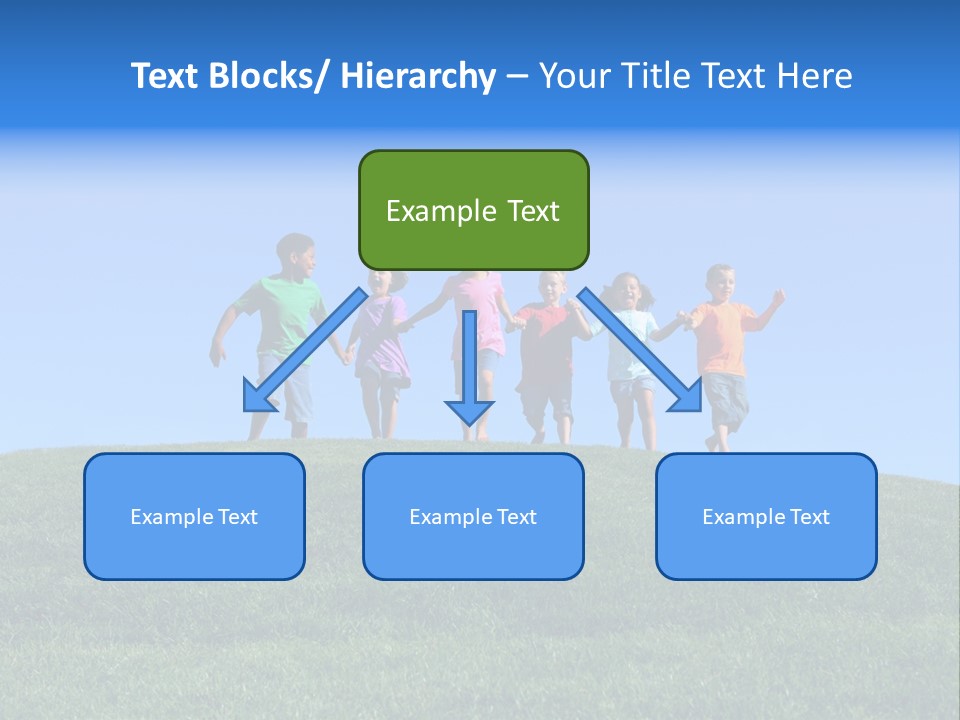 Text Blocks/ Hierarchy – Your Title Text Here

Example Text

Example Text

Example Text

Example Text